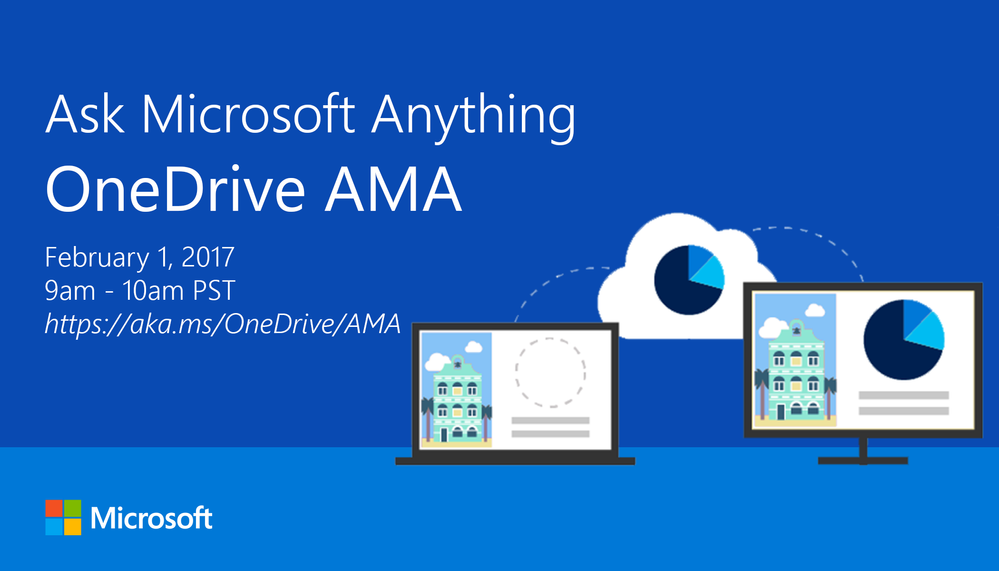 Ask Microsoft Anything
OneDrive AMA

February 1, 2017
9am - 10am PST
https://aka.ms/OneDrive/AMA

Microsoft